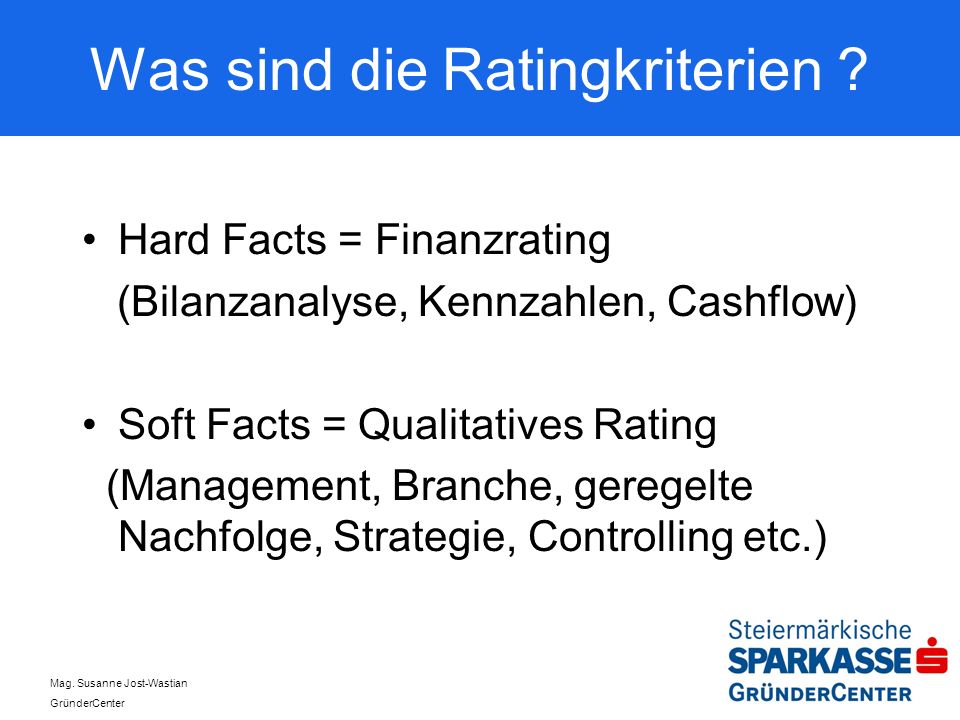 Was sind die Ratingkriterien ?

• Hard Facts = Finanzrating
(Bilanzanalyse, Kennzahlen, Cashflow)

• Soft Facts = Qualitatives Rating
(Management, Branche, geregelte Nachfolge, Strategie, Controlling etc.)

Mag. Susanne Jost-Wastian
GründerCenter

Steiermärkische
SPARKASSE
GRÜNDERCENTER